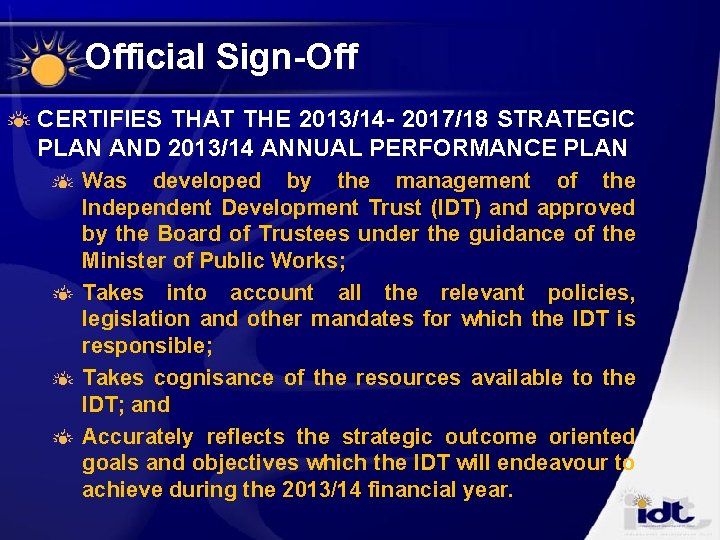 Official Sign-Off

CERTIFIES THAT THE 2013/14- 2017/18 STRATEGIC PLAN AND 2013/14 ANNUAL PERFORMANCE PLAN

Was developed by the management of the Independent Development Trust (IDT) and approved by the Board of Trustees under the guidance of the Minister of Public Works;

Takes into account all the relevant policies, legislation and other mandates for which the IDT is responsible;

Takes cognisance of the resources available to the IDT; and

Accurately reflects the strategic outcome oriented goals and objectives which the IDT will endeavour to achieve during the 2013/14 financial year.

idt